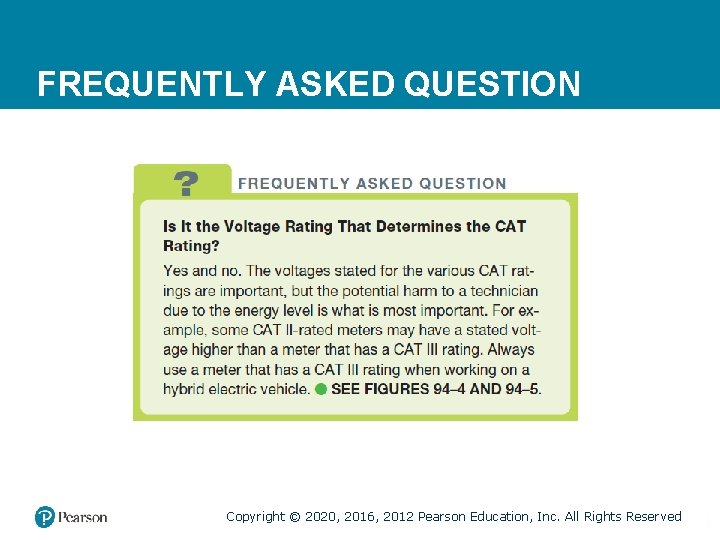 FREQUENTLY ASKED QUESTION

?

FREQUENTLY ASKED QUESTION

Is It the Voltage Rating That Determines the CAT Rating?

Yes and no. The voltages stated for the various CAT ratings are important, but the potential harm to a technician due to the energy level is what is most important. For example, some CAT II-rated meters may have a stated voltage higher than a meter that has a CAT III rating. Always use a meter that has a CAT III rating when working on a hybrid electric vehicle. SEE FIGURES 94–4 AND 94–5.

Pearson

Copyright © 2020, 2016, 2012 Pearson Education, Inc. All Rights Reserved